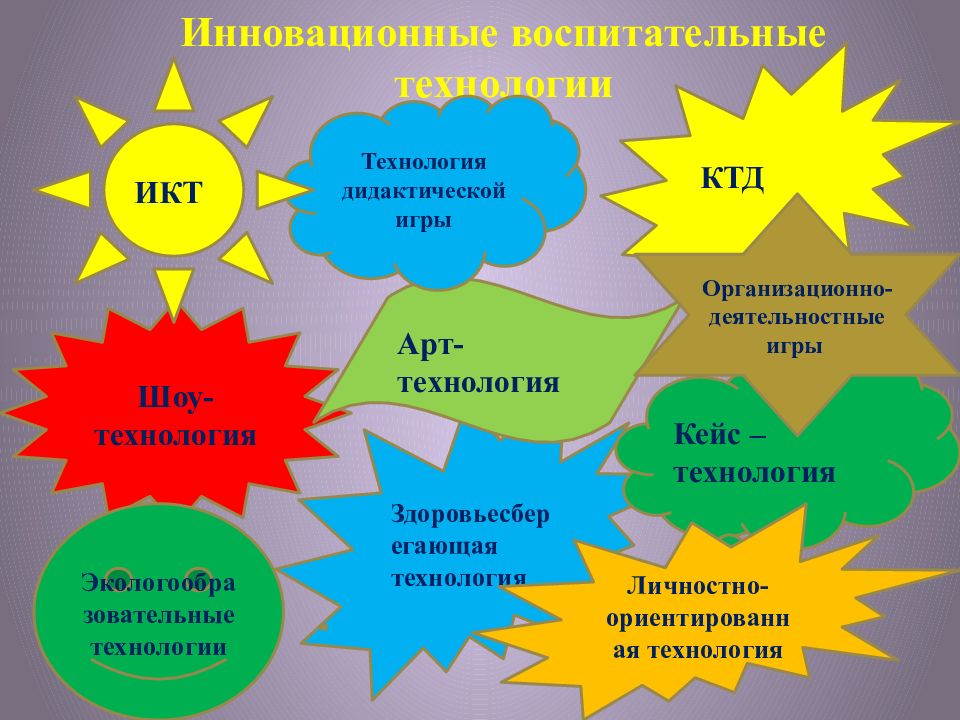 Инновационные воспитательные технологии

ИКТ

Технология дидактической игры

КТД

Организационно-деятельностные игры

Арт-технология

Шоу-технология

Кейс – технология

Здоровьесберегающая технология

Экологообразовательные технологии

Личностно-ориентированная технология